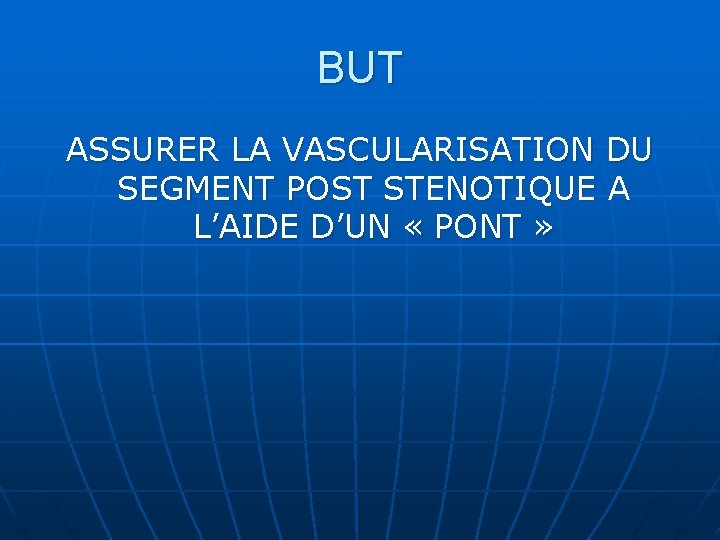 BUT

ASSURER LA VASCULARISATION DU SEGMENT POST STENOTIQUE A L’AIDE D’UN « PONT »